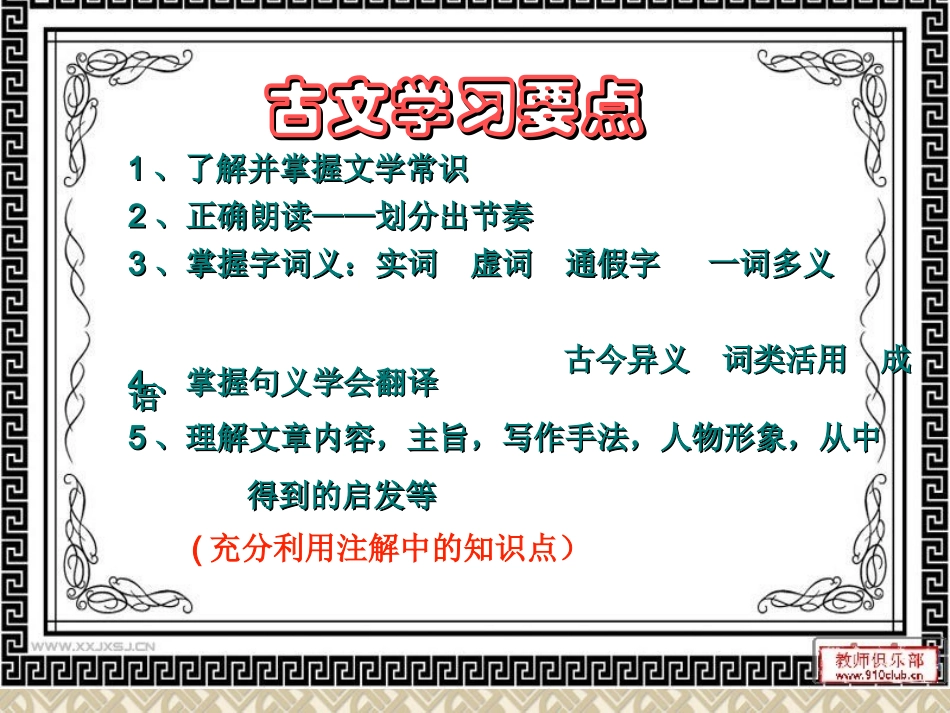 古文学习要点

1、了解并掌握文学常识

2、正确朗读——划分出节奏

3、掌握字词义：实词　虚词　通假字　一词多义

古今异义　词类活用　成语

4、掌握句义学会翻译

5、理解文章内容，主旨，写作手法，人物形象，从中得到的启发等

(充分利用注解中的知识点）

WWW.XXJXSJ.CN

教师俱乐部
www.910club.cn